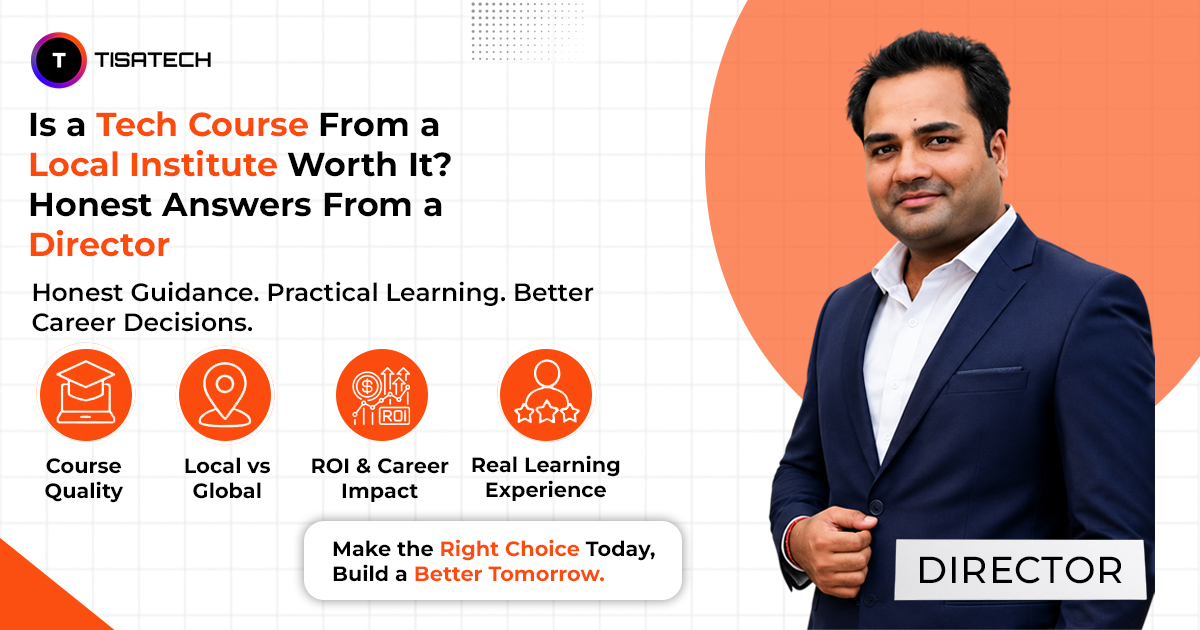 T TISATECH

Is a Tech Course From a Local Institute Worth It? Honest Answers From a Director

Honest Guidance. Practical Learning. Better Career Decisions.

ROI

Course Quality

Local vs Global

ROI & Career Impact

Real Learning Experience

Make the Right Choice Today, Build a Better Tomorrow.

DIRECTOR